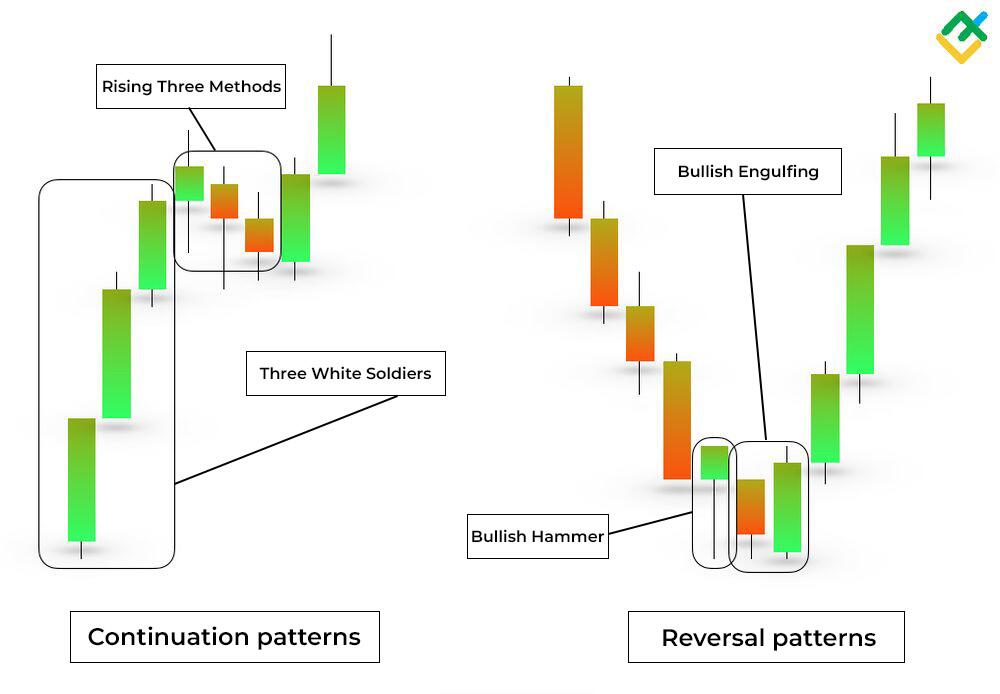 Rising Three Methods

Three White Soldiers

Continuation patterns

Bullish Engulfing

Bullish Hammer

Reversal patterns